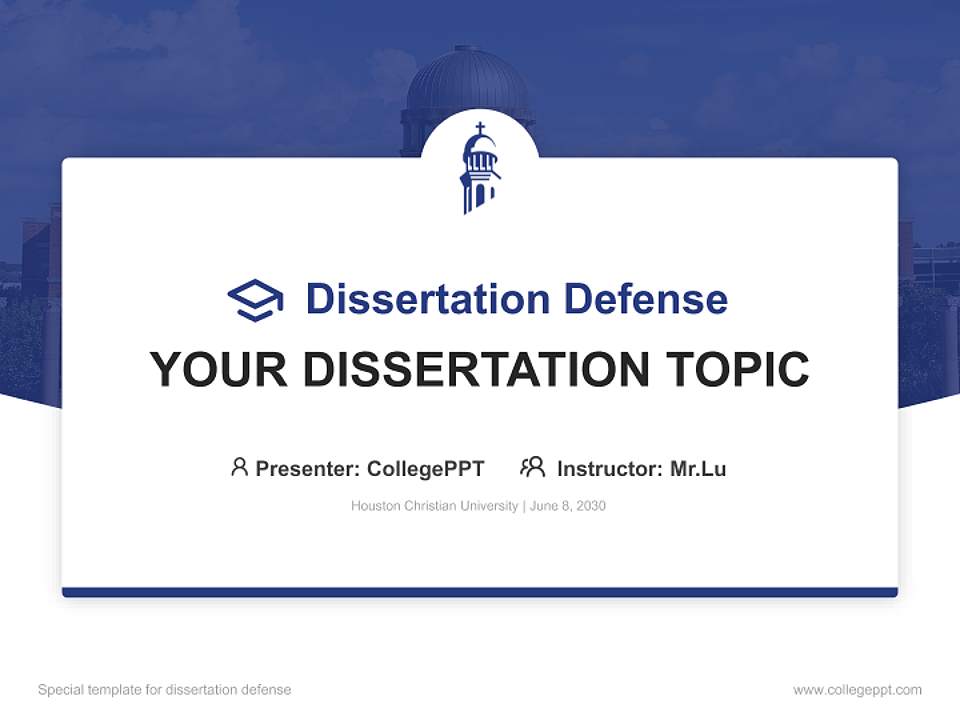 Dissertation Defense

YOUR DISSERTATION TOPIC

Presenter: CollegePPT Instructor: Mr.Lu

Houston Christian University | June 8, 2030

Special template for dissertation defense

www.collegeppt.com